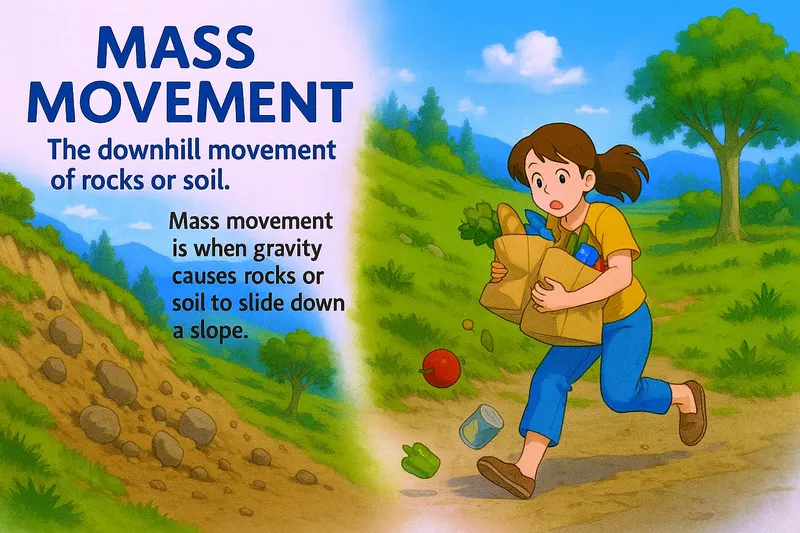 MASS MOVEMENT

The downhill movement of rocks or soil.

Mass movement is when gravity causes rocks or soil to slide down a slope.